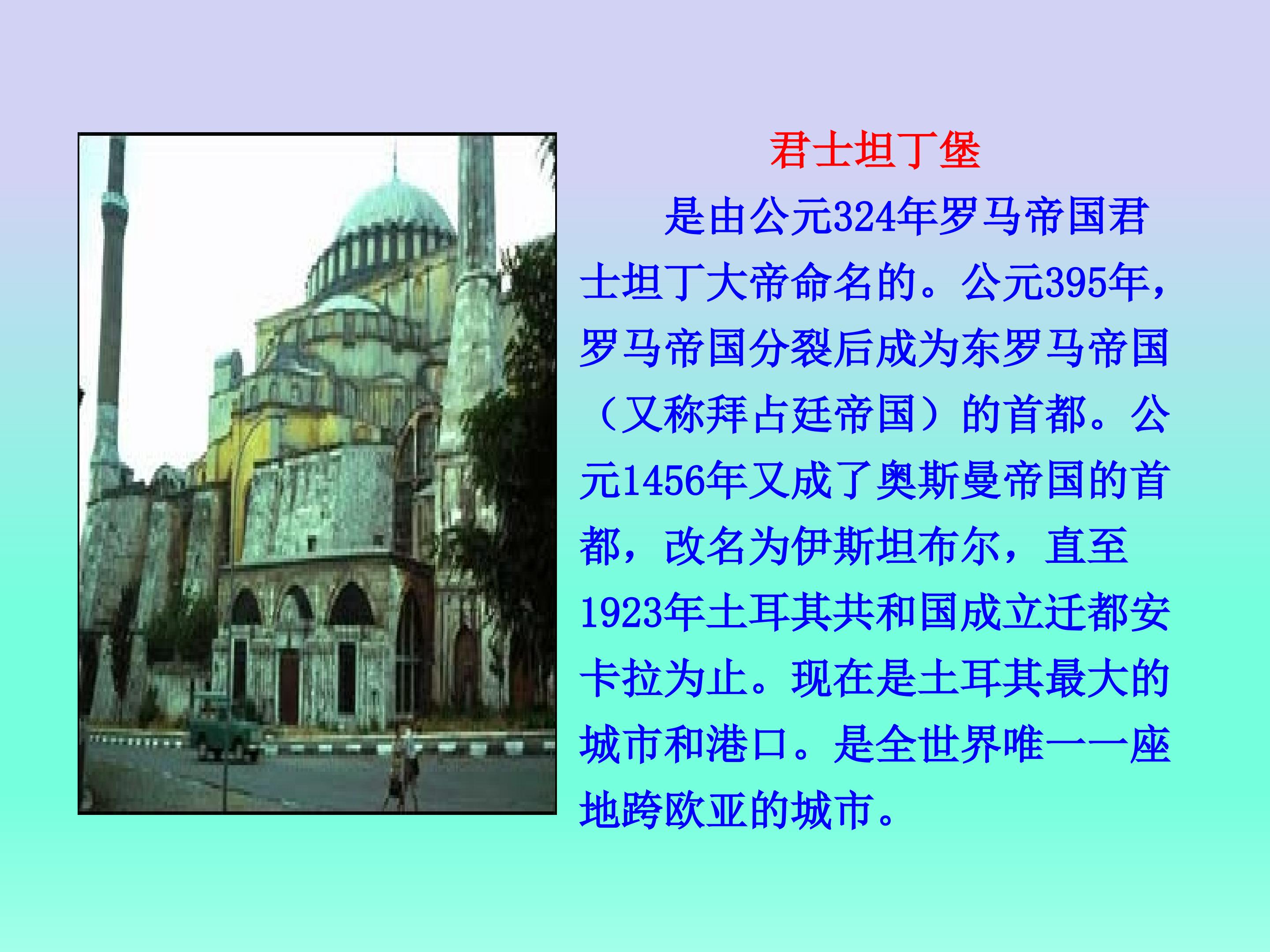 君士坦丁堡

是由公元324年罗马帝国君士坦丁大帝命名的。公元395年，罗马帝国分裂后成为东罗马帝国（又称拜占廷帝国）的首都。公元1456年又成了奥斯曼帝国的首都，改名为伊斯坦布尔，直至1923年土耳其共和国成立迁都安卡拉为止。现在是土耳其最大的城市和港口。是全世界唯一一座地跨欧亚的城市。